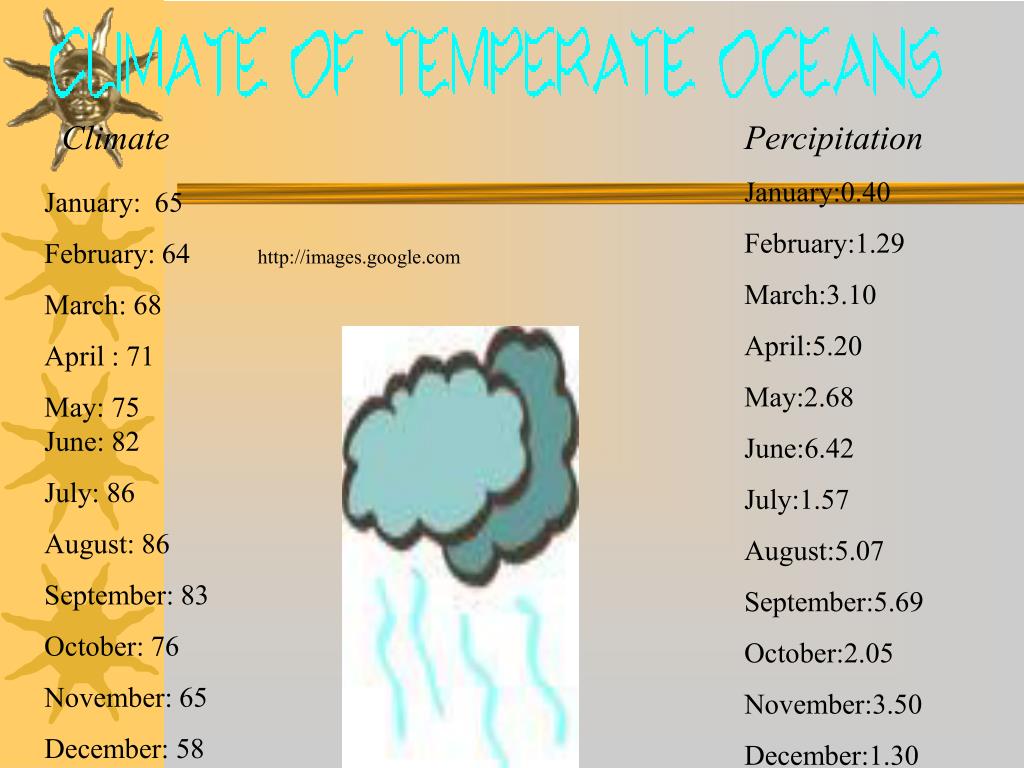 CLIMATE OF TEMPERATE OCEANS

Climate

January: 65

February: 64

March: 68

April : 71

May: 75
June: 82

July: 86

August: 86

September: 83

October: 76

November: 65

December: 58

http://images.google.com

Percipitation

January:0.40

February:1.29

March:3.10

April:5.20

May:2.68

June:6.42

July:1.57

August:5.07

September:5.69

October:2.05

November:3.50

December:1.30